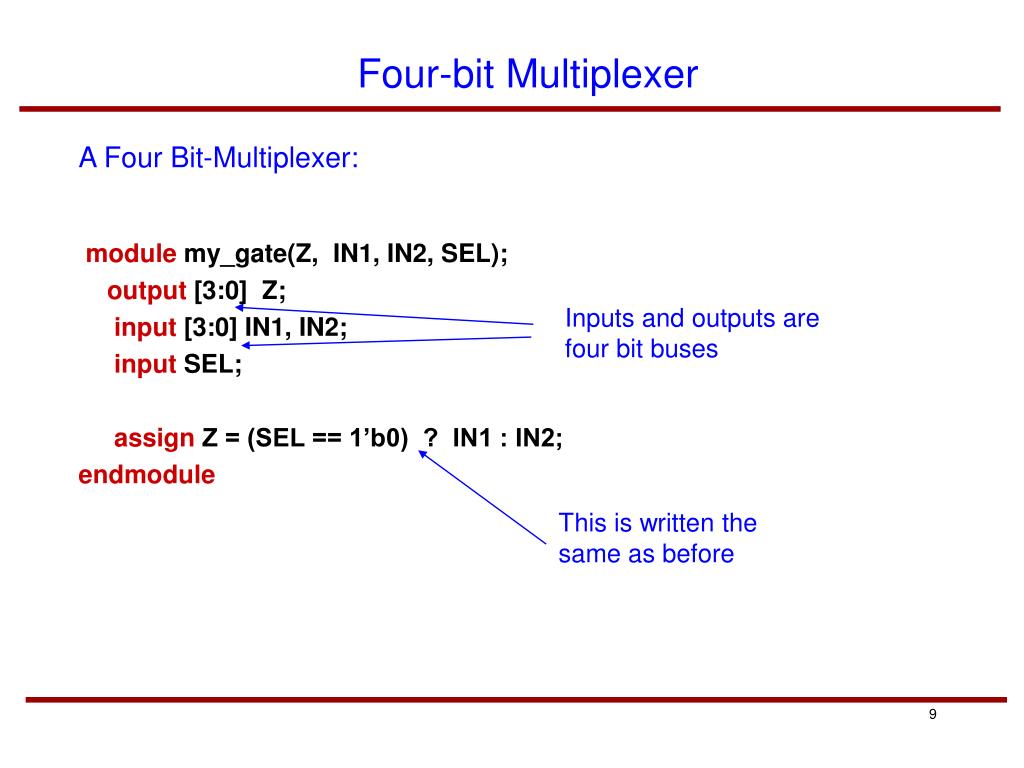 Four-bit Multiplexer

A Four Bit-Multiplexer:

module my_gate(Z, IN1, IN2, SEL);
output [3:0] Z;
input [3:0] IN1, IN2;
input SEL;

assign Z = (SEL == 1’b0) ? IN1 : IN2;
endmodule

Inputs and outputs are four bit buses

This is written the same as before

9